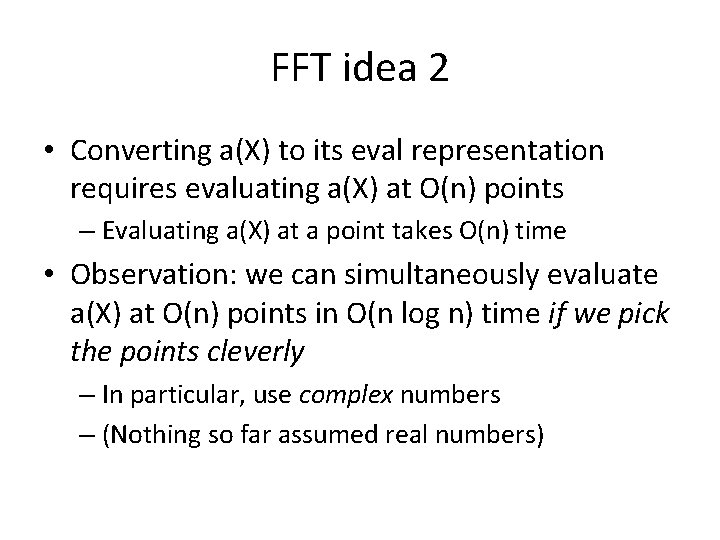 FFT idea 2

• Converting a(X) to its eval representation requires evaluating a(X) at O(n) points

– Evaluating a(X) at a point takes O(n) time

• Observation: we can simultaneously evaluate a(X) at O(n) points in O(n log n) time if we pick the points cleverly

– In particular, use complex numbers

– (Nothing so far assumed real numbers)